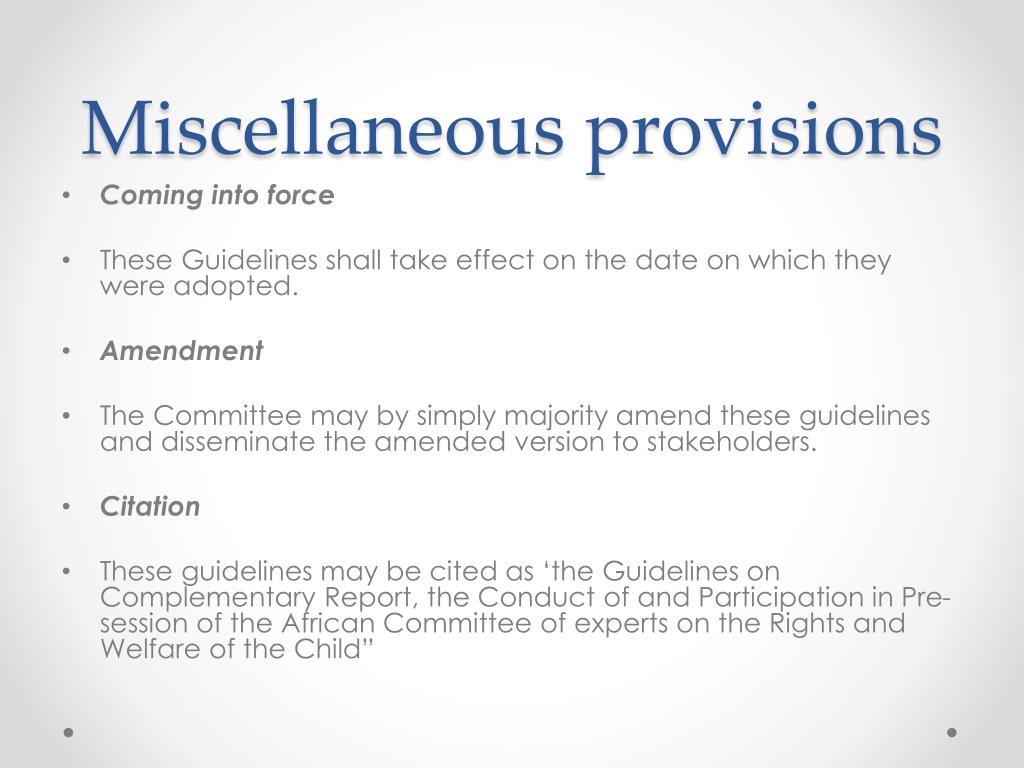 Miscellaneous provisions

• Coming into force

• These Guidelines shall take effect on the date on which they were adopted.

• Amendment

• The Committee may by simply majority amend these guidelines and disseminate the amended version to stakeholders.

• Citation

• These guidelines may be cited as 'the Guidelines on Complementary Report, the Conduct of and Participation in Pre-session of the African Committee of experts on the Rights and Welfare of the Child"